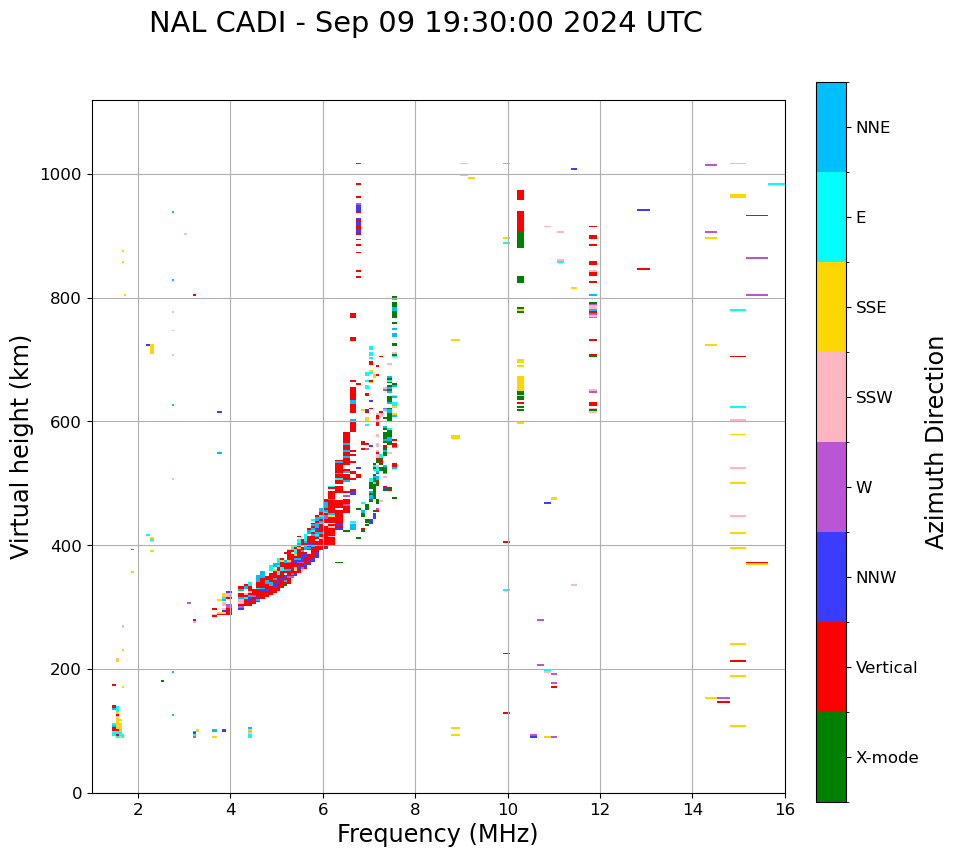 NAL CADI - Sep 09 19:30:00 2024 UTC

Virtual height (km)

1000
800
600
400
200
0

2
4
6
8
10
12
14
16

Frequency (MHz)

NNE
E
SSE
SSW
W
NNW
Vertical
X-mode

Azimuth Direction